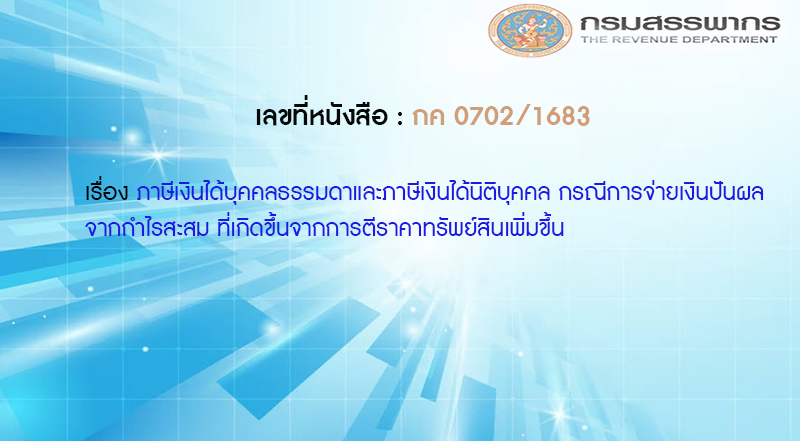 กรมสรรพากร
THE REVENUE DEPARTMENT

เลขที่หนังสือ : กค 0702/1683

เรื่อง ภาษีเงินได้บุคคลธรรมดาและภาษีเงินได้นิติบุคคล กรณีการจ่ายเงินปันผลจากกำไรสะสม ที่เกิดขึ้นจากการตีราคาทรัพย์สินเพิ่มขึ้น